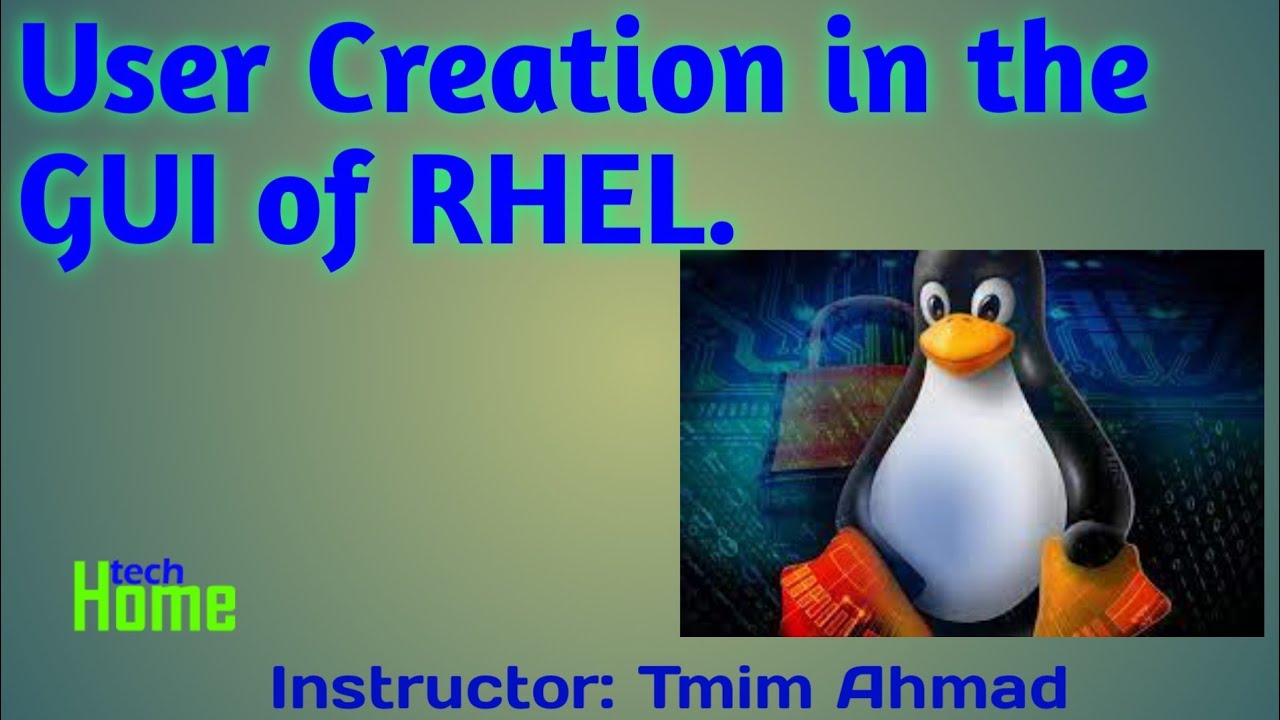 User Creation in the GUI of RHEL.

tech
Home

Instructor: Tmim Ahmad